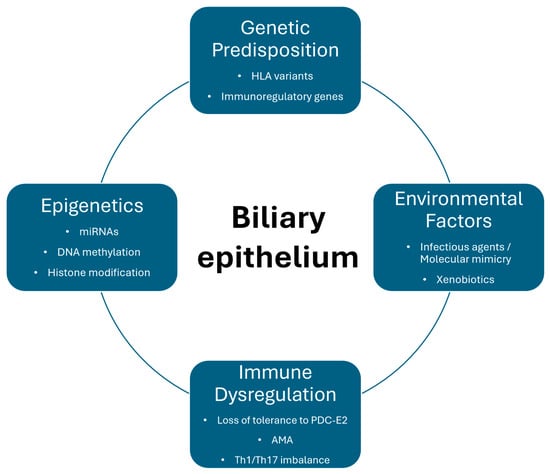 Genetic Predisposition
• HLA variants
• Immunoregulatory genes

Epigenetics
• miRNAs
• DNA methylation
• Histone modification

Biliary epithelium

Environmental Factors
• Infectious agents / Molecular mimicry
• Xenobiotics

Immune Dysregulation
• Loss of tolerance to PDC-E2
• AMA
• Th1/Th17 imbalance